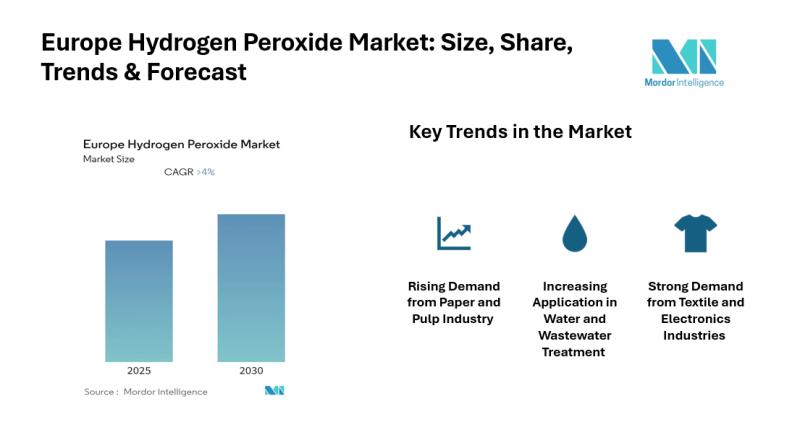 Europe Hydrogen Peroxide Market: Size, Share, Trends & Forecast

Mordor Intelligence

Europe Hydrogen Peroxide Market
Market Size
CAGR >4%

2025
2030

Source : Mordor Intelligence

Key Trends in the Market

Rising Demand from Paper and Pulp Industry

Increasing Application in Water and Wastewater Treatment

Strong Demand from Textile and Electronics Industries